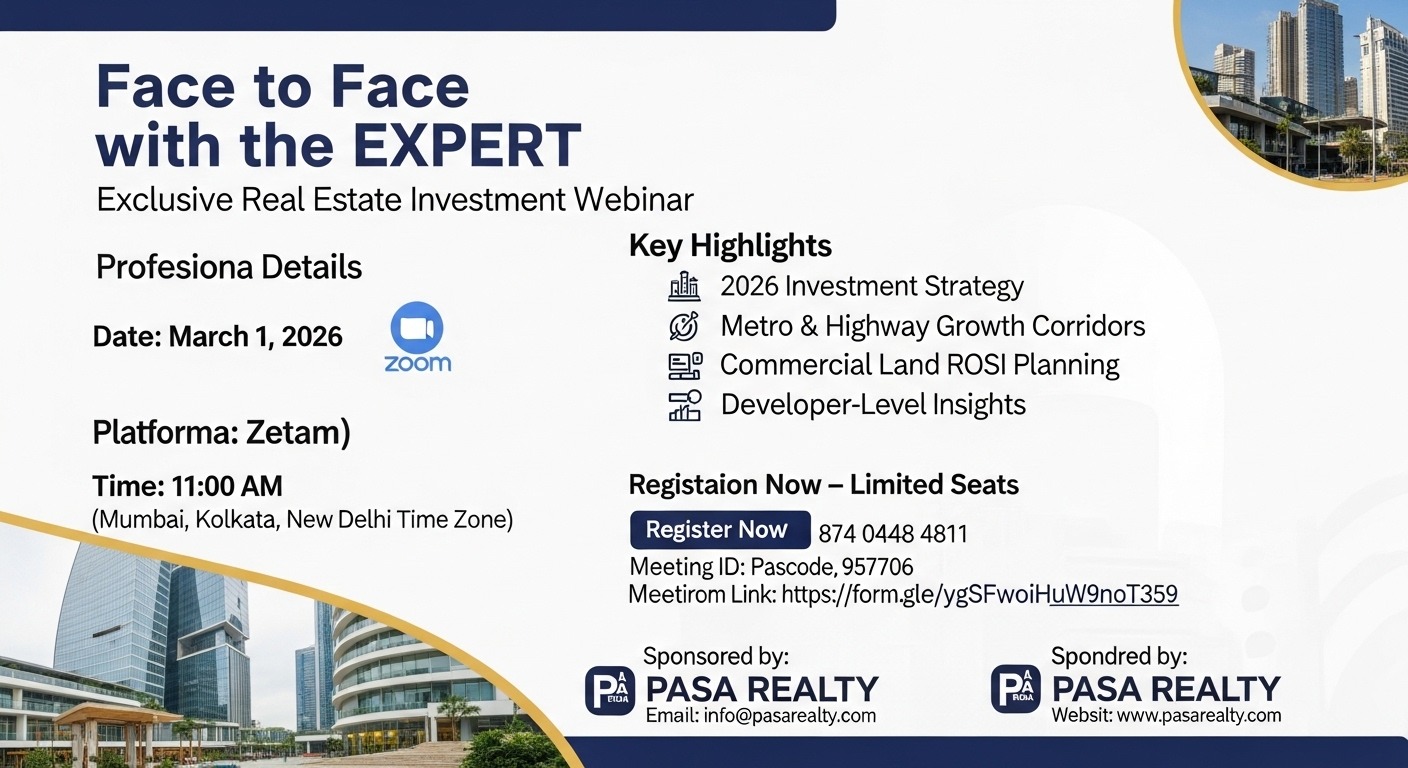 Face to Face with the EXPERT

Exclusive Real Estate Investment Webinar

Profesiona Details

Date: March 1, 2026

zoom

Platforma: Zetam)

Time: 11:00 AM
(Mumbai, Kolkata, New Delhi Time Zone)

Key Highlights

2026 Investment Strategy

Metro & Highway Growth Corridors

Commercial Land ROSI Planning

Developer-Level Insights

Registaion Now – Limited Seats

Register Now 874 0448 4811

Meeting ID: Pascode, 957706

Meetirom Link: https://form.gle/ygSFwoiHuW9noT359

Sponsored by:
PASA REALTY
Email: info@pasarealty.com

Spondred by:
PASA REALTY
Websit: www.pasarealty.com